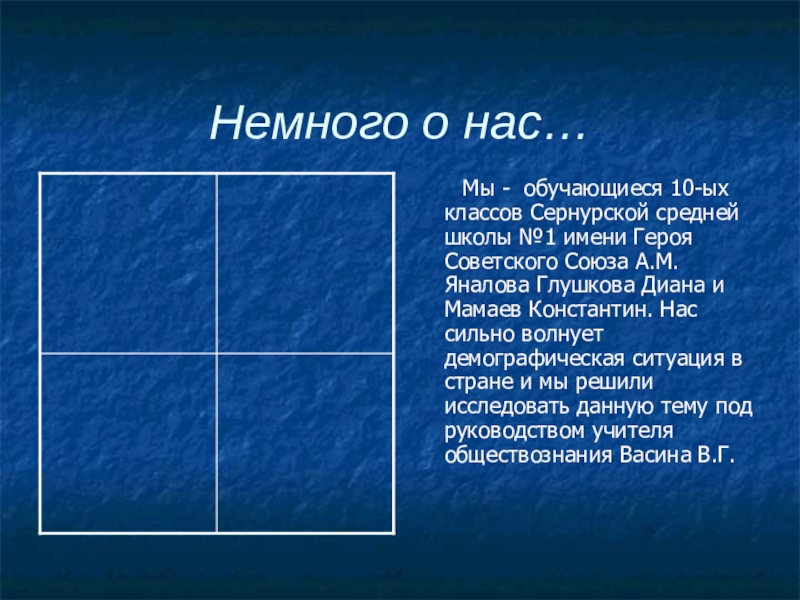 Немного о нас…

Мы - обучающиеся 10-ых классов Сернурской средней школы №1 имени Героя Советского Союза А.М. Яналова Глушкова Диана и Мамаев Константин. Нас сильно волнует демографическая ситуация в стране и мы решили исследовать данную тему под руководством учителя обществознания Васина В.Г.